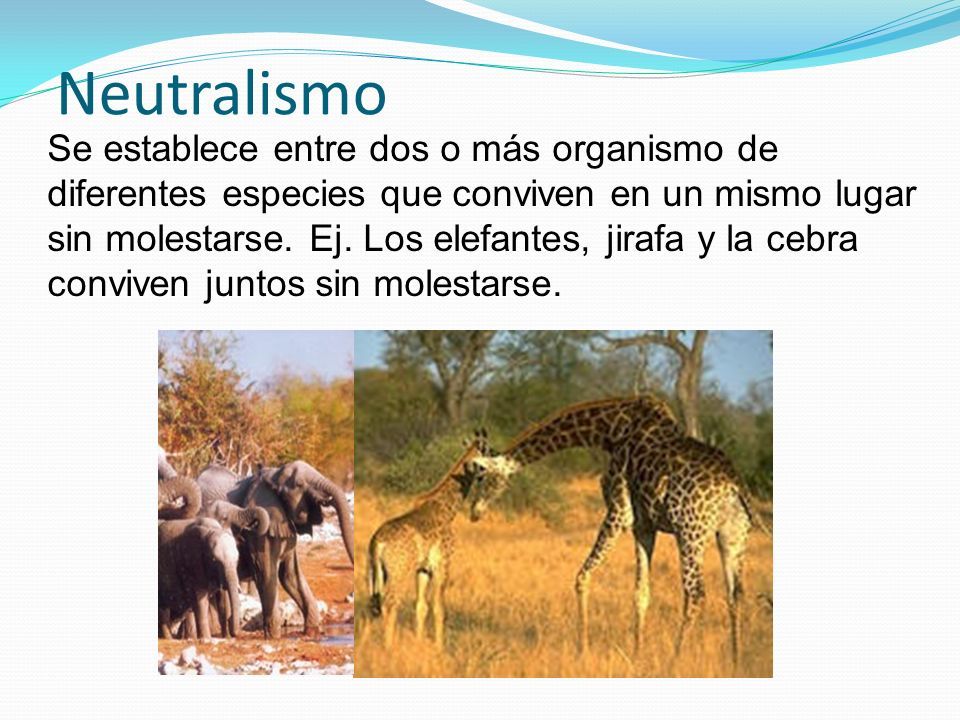 Neutralismo

Se establece entre dos o más organismo de diferentes especies que conviven en un mismo lugar sin molestarse. Ej. Los elefantes, jirafa y la cebra conviven juntos sin molestarse.